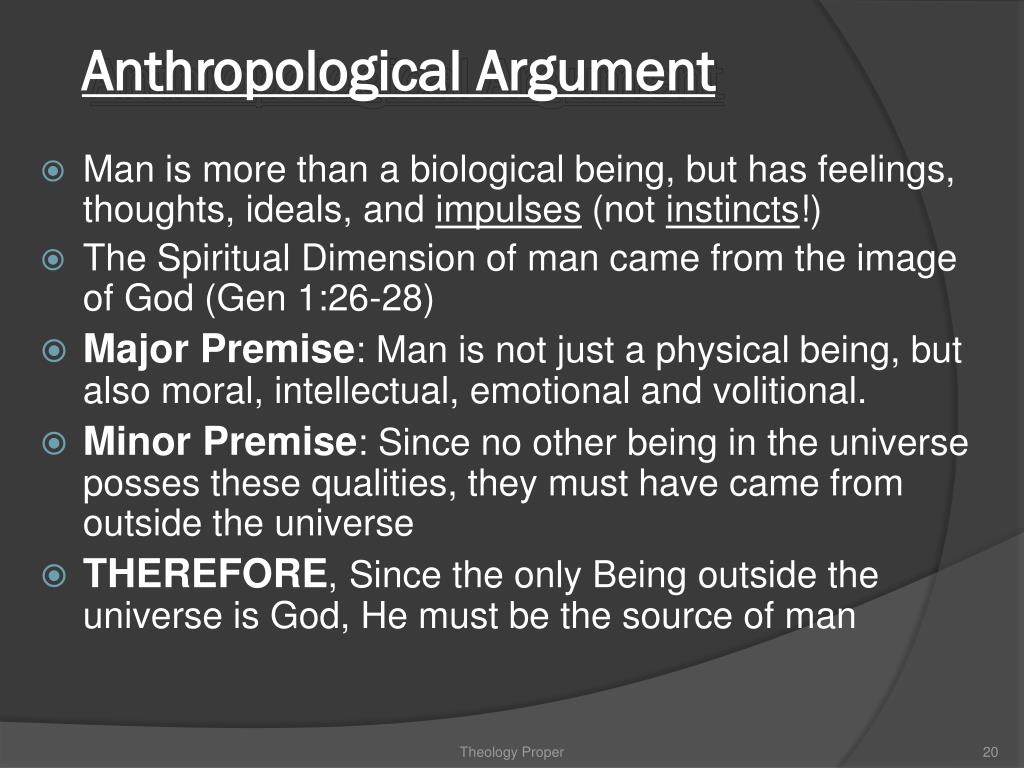 Anthropological Argument

Man is more than a biological being, but has feelings, thoughts, ideals, and impulses (not instincts!)
The Spiritual Dimension of man came from the image of God (Gen 1:26-28)
Major Premise: Man is not just a physical being, but also moral, intellectual, emotional and volitional.
Minor Premise: Since no other being in the universe posses these qualities, they must have came from outside the universe
THEREFORE, Since the only Being outside the universe is God, He must be the source of man

Theology Proper

20